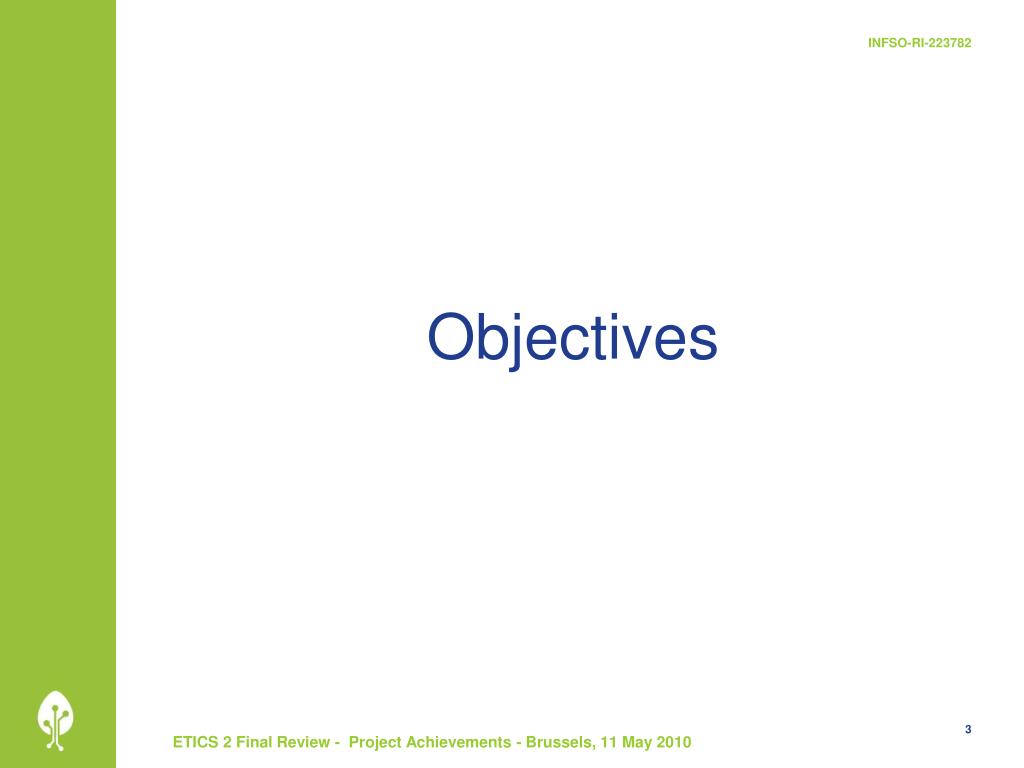 INFSO-RI-223782

Objectives

3

ETICS 2 Final Review - Project Achievements - Brussels, 11 May 2010